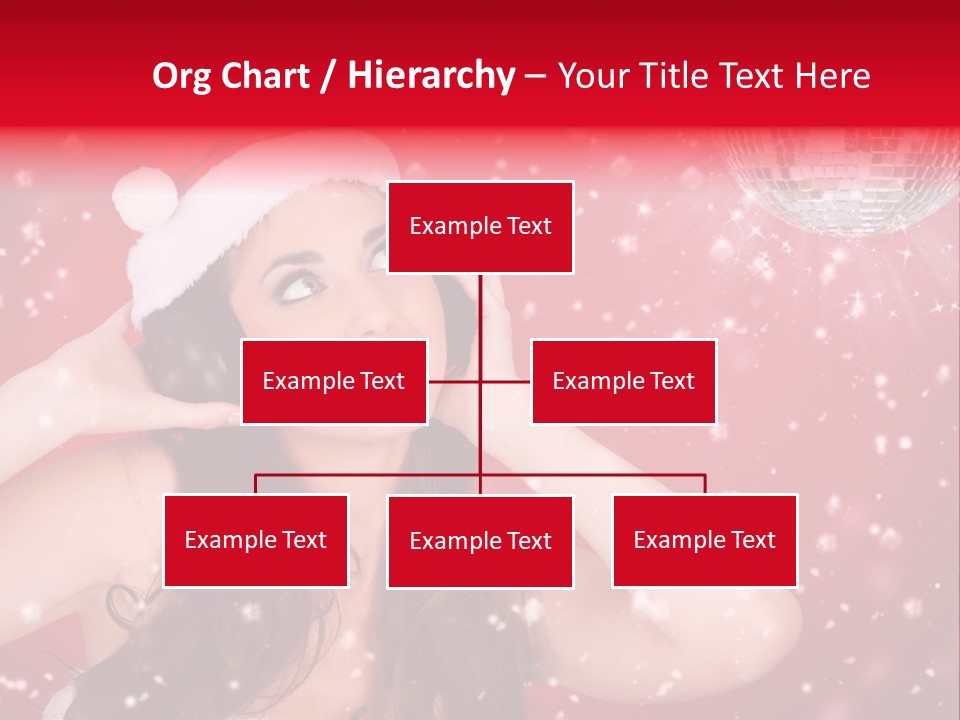 Org Chart / Hierarchy – Your Title Text Here

Example Text

Example Text

Example Text

Example Text

Example Text

Example Text